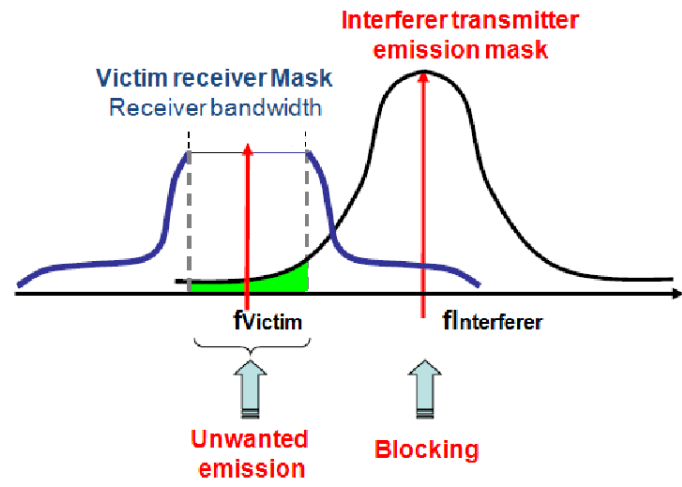 Interferer transmitter emission mask

Victim receiver Mask
Receiver bandwidth

fVictim

fInterferer

Unwanted emission

Blocking